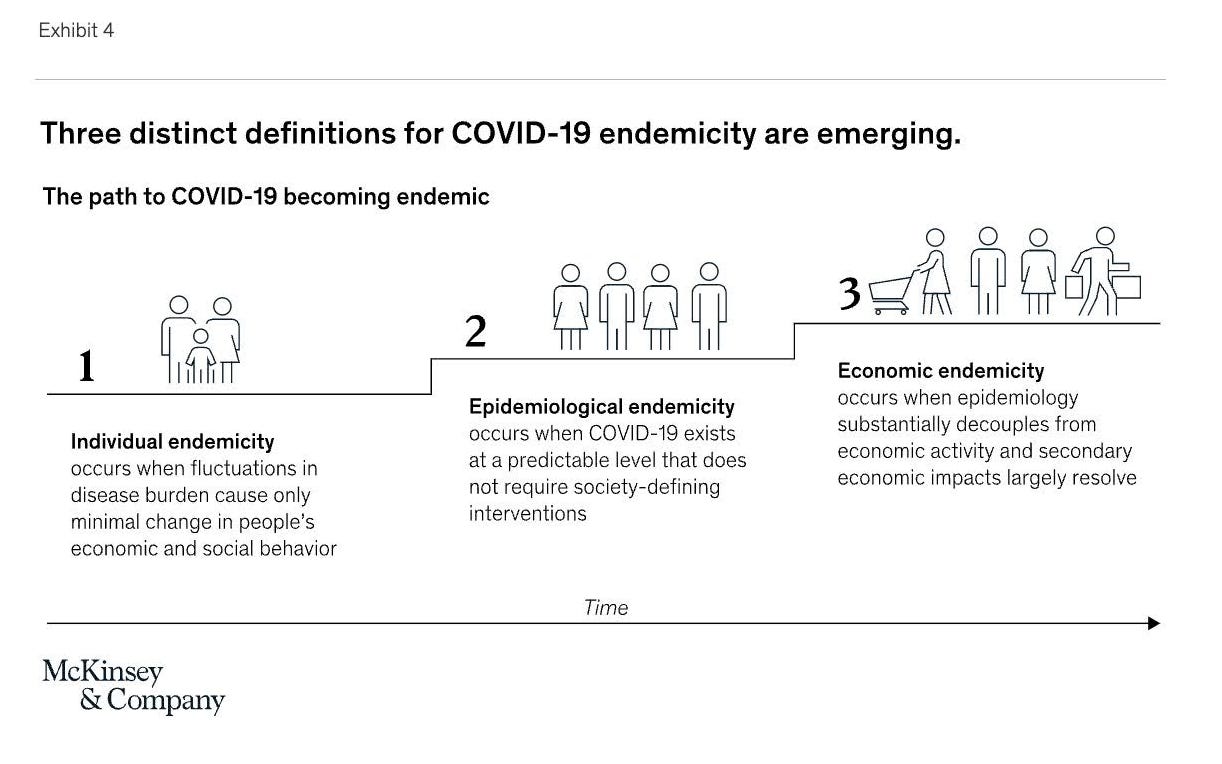 Exhibit 4

Three distinct definitions for COVID-19 endemicity are emerging.

The path to COVID-19 becoming endemic

1

Individual endemicity
occurs when fluctuations in disease burden cause only minimal change in people's economic and social behavior

2

Epidemiological endemicity
occurs when COVID-19 exists at a predictable level that does not require society-defining interventions

3

Economic endemicity
occurs when epidemiology substantially decouples from economic activity and secondary economic impacts largely resolve

Time

McKinsey & Company